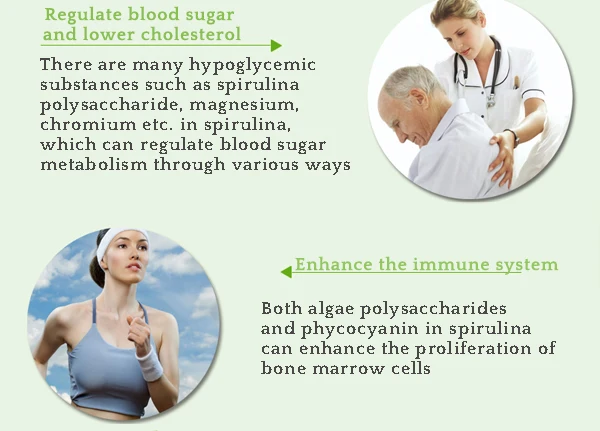 Regulate blood sugar and lower cholesterol

There are many hypoglycemic substances such as spirulina polysaccharide, magnesium, chromium etc. in spirulina, which can regulate blood sugar metabolism through various ways

Enhance the immune system

Both algae polysaccharides and phycocyanin in spirulina can enhance the proliferation of bone marrow cells